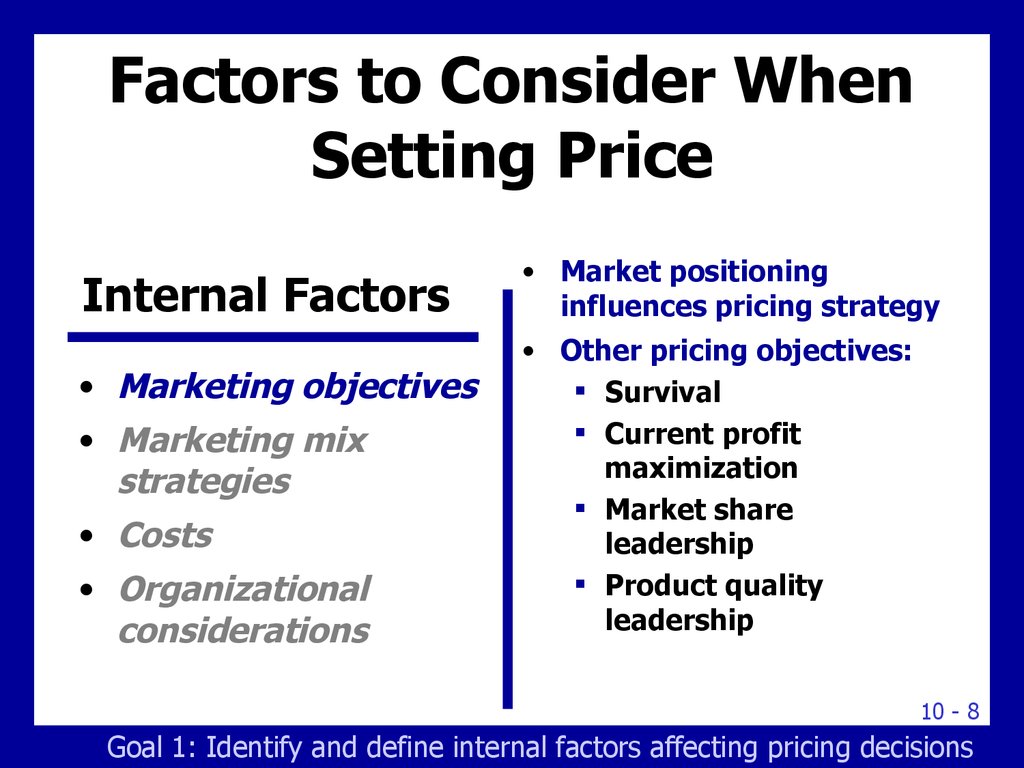 Factors to Consider When Setting Price

Internal Factors

• Marketing objectives
• Marketing mix strategies
• Costs
• Organizational considerations

• Market positioning influences pricing strategy
• Other pricing objectives:
▪ Survival
▪ Current profit maximization
▪ Market share leadership
▪ Product quality leadership

10 - 8

Goal 1: Identify and define internal factors affecting pricing decisions